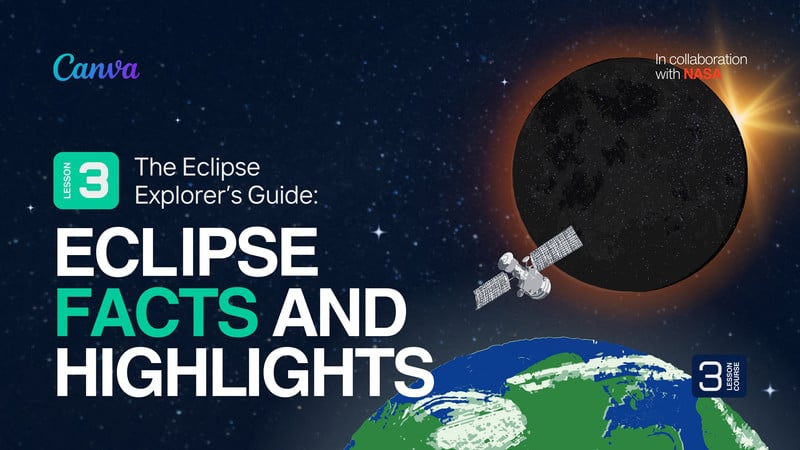 Canva

In collaboration with NASA

LESSON 3 The Eclipse Explorer's Guide:

ECLIPSE FACTS AND HIGHLIGHTS

3 LESSON COURSE